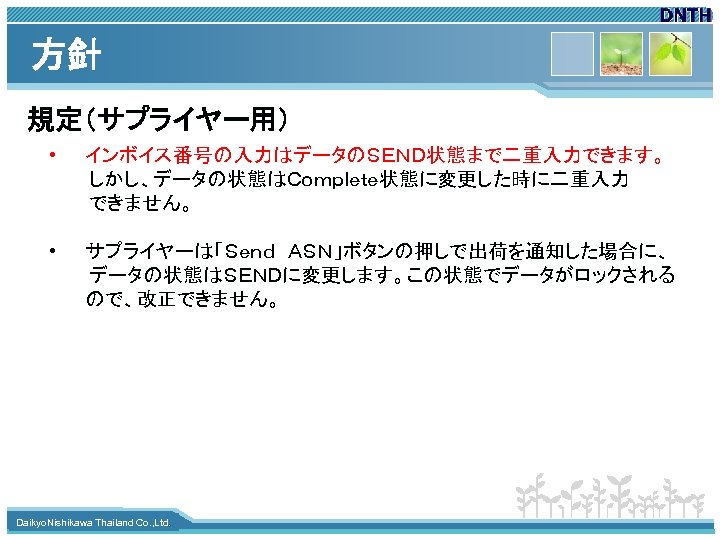 DNTH

方針

規定（サプライヤー用）

• インボイス番号の入力はデータのSEND状態まで二重入力できます。しかし、データの状態はComplete状態に変更した時に二重入力できません。

• サプライヤーは「Send ASN」ボタンの押しで出荷を通知した場合に、データの状態はSENDに変更します。この状態でデータがロックされるので、改正できません。

DaikyoNishikawa Thailand Co.,Ltd.